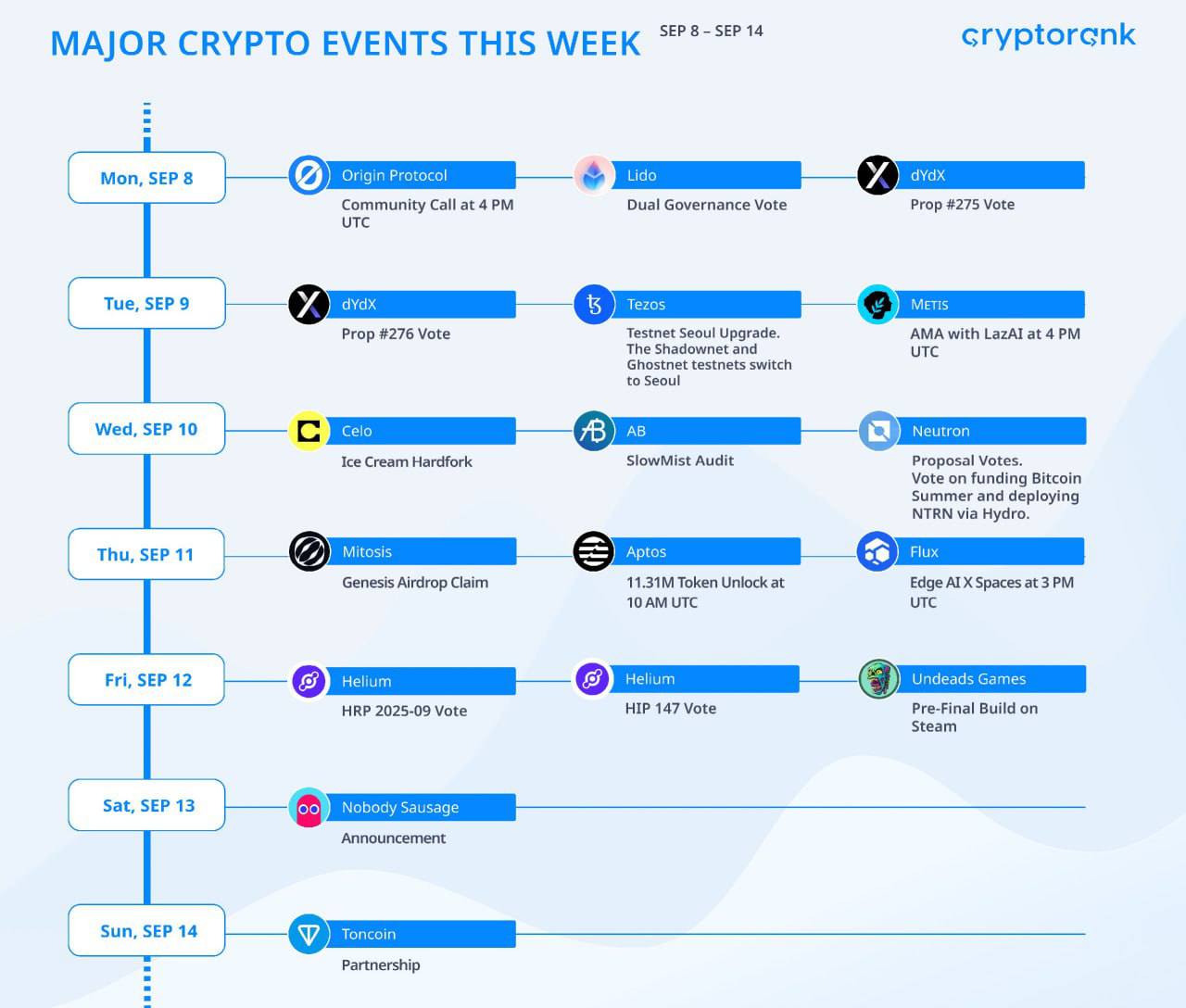 MAJOR CRYPTO EVENTS THIS WEEK SEP 8 – SEP 14

cryptorank

Mon, SEP 8

Origin Protocol
Community Call at 4 PM UTC

Lido
Dual Governance Vote

dYdX
Prop #275 Vote

Tue, SEP 9

dYdX
Prop #276 Vote

Tezos
Testnet Seoul Upgrade. The Shadownet and Ghostnet testnets switch to Seoul

METIS
AMA with LazAI at 4 PM UTC

Wed, SEP 10

Celo
Ice Cream Hardfork

AB
SlowMist Audit

Neutron
Proposal Votes. Vote on funding Bitcoin Summer and deploying NTRN via Hydro.

Thu, SEP 11

Mitosis
Genesis Airdrop Claim

Aptos
11.31M Token Unlock at 10 AM UTC

Flux
Edge AI X Spaces at 3 PM UTC

Fri, SEP 12

Helium
HRP 2025-09 Vote

Helium
HIP 147 Vote

Undeads Games
Pre-Final Build on Steam

Sat, SEP 13

Nobody Sausage
Announcement

Sun, SEP 14

Toncoin
Partnership